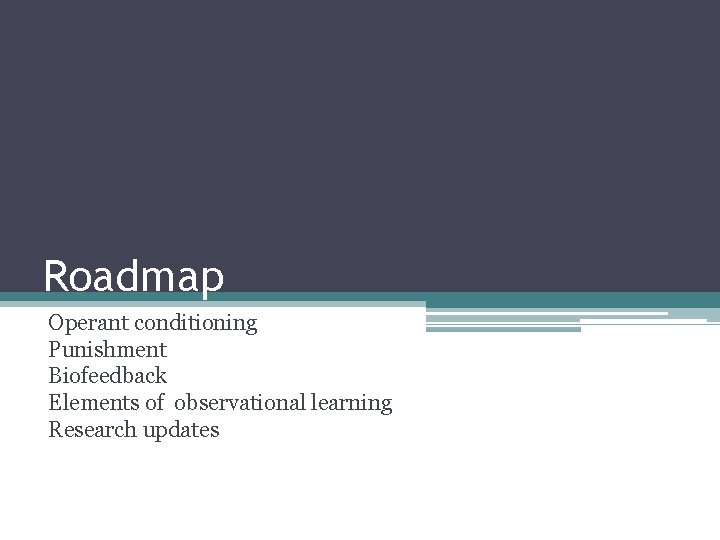 Roadmap

Operant conditioning
Punishment
Biofeedback
Elements of observational learning
Research updates